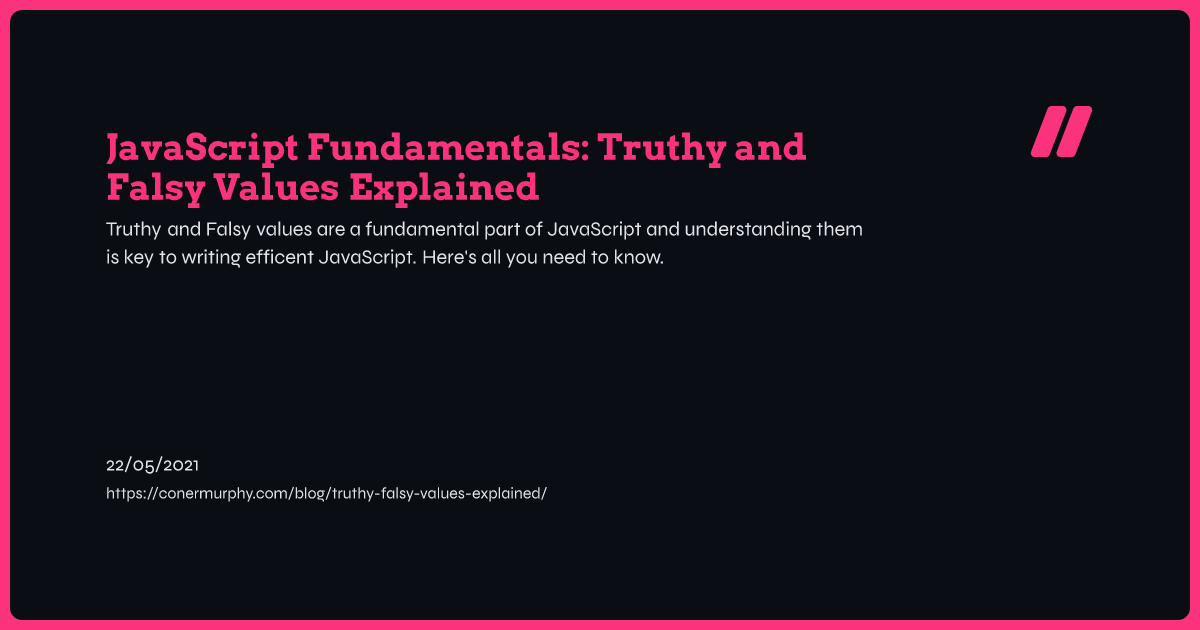 JavaScript Fundamentals: Truthy and Falsy Values Explained

Truthy and Falsy values are a fundamental part of JavaScript and understanding them is key to writing efficent JavaScript. Here's all you need to know.

22/05/2021

https://conermurphy.com/blog/truthy-falsy-values-explained/